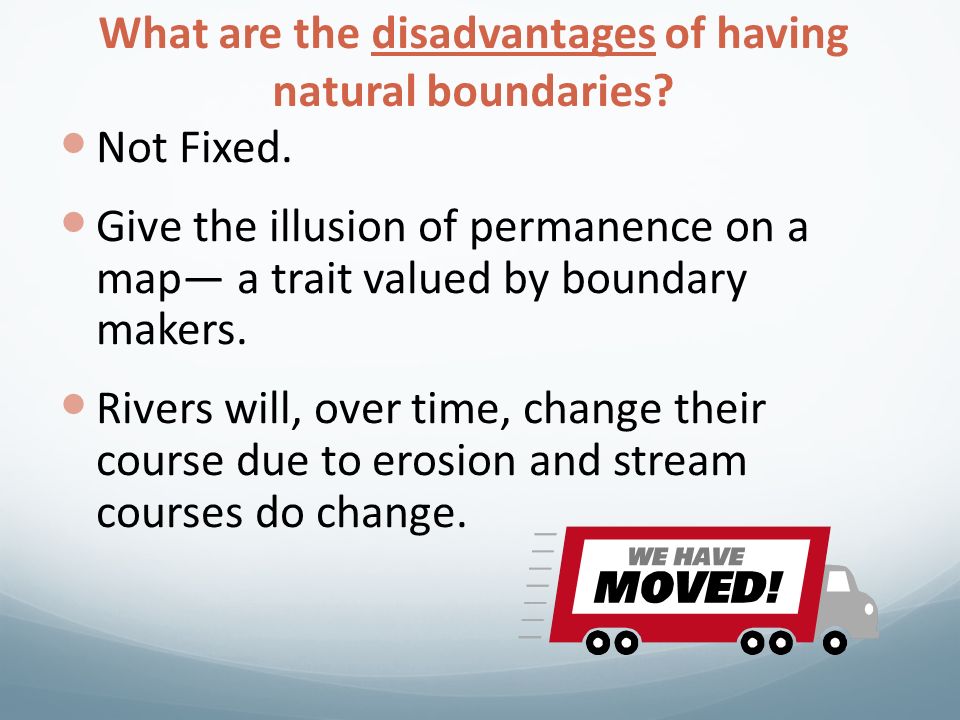 What are the disadvantages of having natural boundaries?

Not Fixed.

Give the illusion of permanence on a map— a trait valued by boundary makers.

Rivers will, over time, change their course due to erosion and stream courses do change.

WE HAVE MOVED!